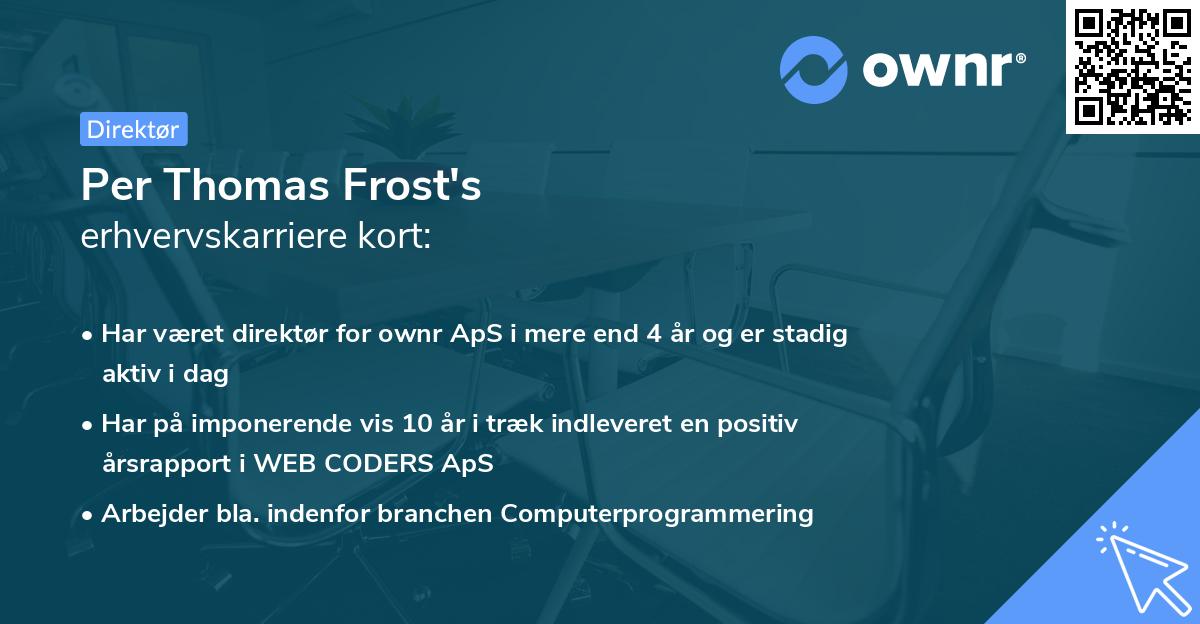 ownr®

Direktør

Per Thomas Frost's
erhvervskarriere kort:

• Har været direktør for ownr ApS i mere end 4 år og er stadig aktiv i dag
• Har på imponerende vis 10 år i træk indleveret en positiv årsrapport i WEB CODERS ApS
• Arbejder bla. indenfor branchen Computerprogrammering